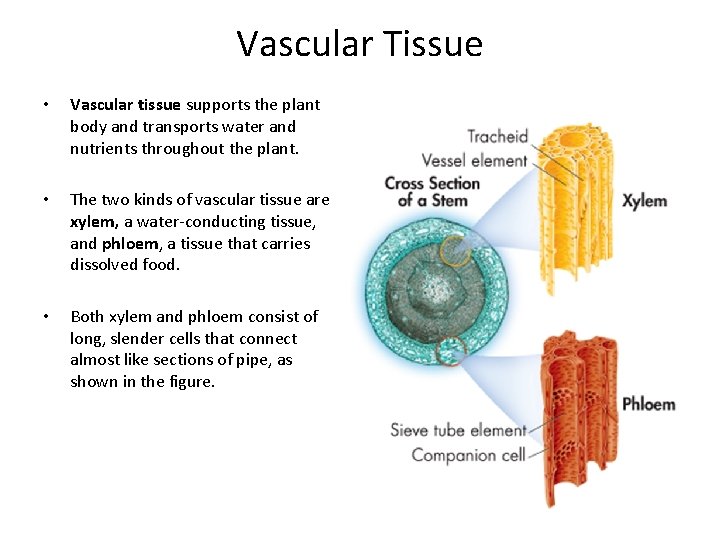 Vascular Tissue

• Vascular tissue supports the plant body and transports water and nutrients throughout the plant.

• The two kinds of vascular tissue are xylem, a water-conducting tissue, and phloem, a tissue that carries dissolved food.

• Both xylem and phloem consist of long, slender cells that connect almost like sections of pipe, as shown in the figure.

Tracheid
Vessel element
Cross Section of a Stem
Xylem
Phloem
Sieve tube element
Companion cell